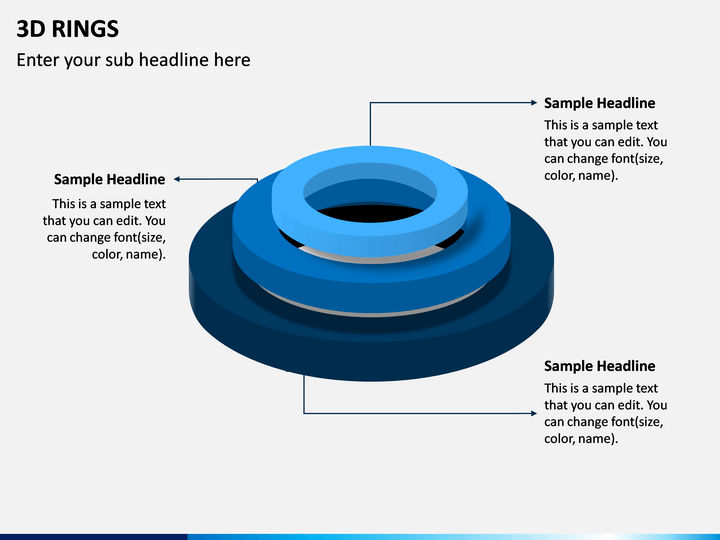 3D RINGS

Enter your sub headline here

Sample Headline

This is a sample text that you can edit. You can change font(size, color, name).

Sample Headline

This is a sample text that you can edit. You can change font(size, color, name).

Sample Headline

This is a sample text that you can edit. You can change font(size, color, name).